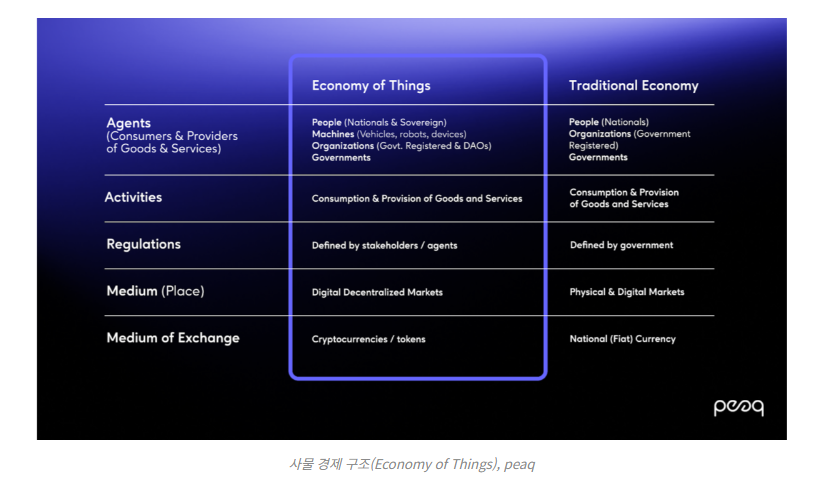 | | Economy of Things | Traditional Economy |
|---|---|---|
| Agents (Consumers & Providers of Goods & Services) | People (Nationals & Sovereign) Machines (Vehicles, robots, devices) Organizations (Govt. Registered & DAOs) Governments | People (Nationals) Organizations (Government Registered) Governments |
| Activities | Consumption & Provision of Goods and Services | Consumption & Provision of Goods and Services |
| Regulations | Defined by stakeholders / agents | Defined by government |
| Medium (Place) | Digital Decentralized Markets | Physical & Digital Markets |
| Medium of Exchange | Cryptocurrencies / tokens | National (Fiat) Currency |

peaq

사물 경제 구조(Economy of Things), peaq